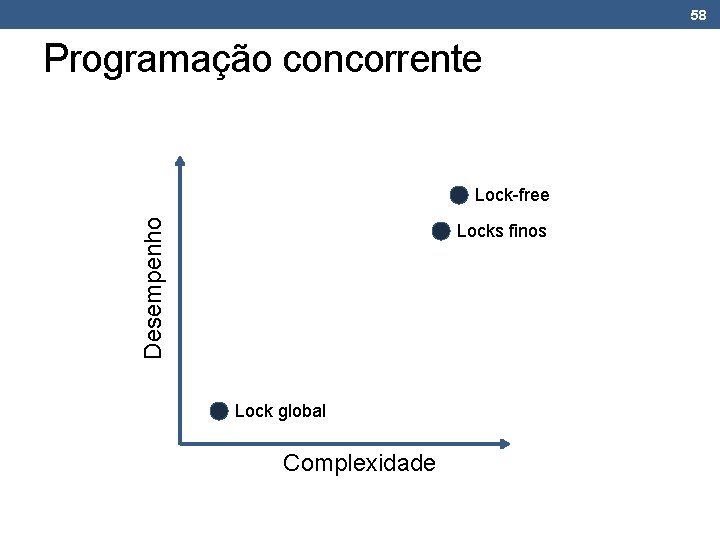 58

Programação concorrente

Desempenho

Lock-free

Locks finos

Lock global

Complexidade